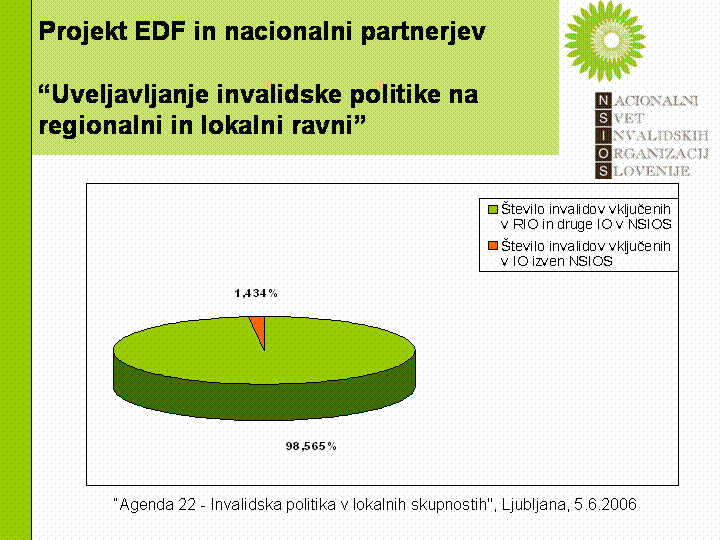 Projekt EDF in nacionalni partnerjev

“Uveljavljanje invalidske politike na regionalni in lokalni ravni”

NACIONALNI
SVET
INVALIDSKIH
ORGANIZACIJ
SLOVENIJE

Število invalidov vključenih v RIO in druge IO v NSIOS
Število invalidov vključenih v IO izven NSIOS

1,434%

98,565%

"Agenda 22 - Invalidska politika v lokalnih skupnostih", Ljubljana, 5.6.2006